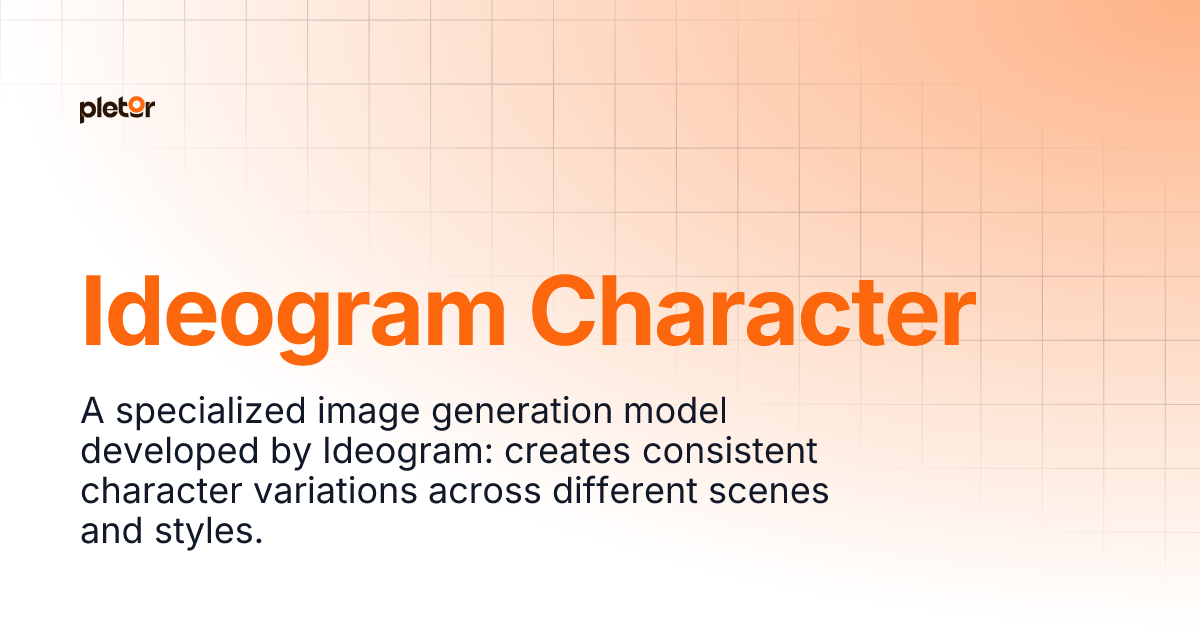 pletor

Ideogram Character

A specialized image generation model developed by Ideogram: creates consistent character variations across different scenes and styles.